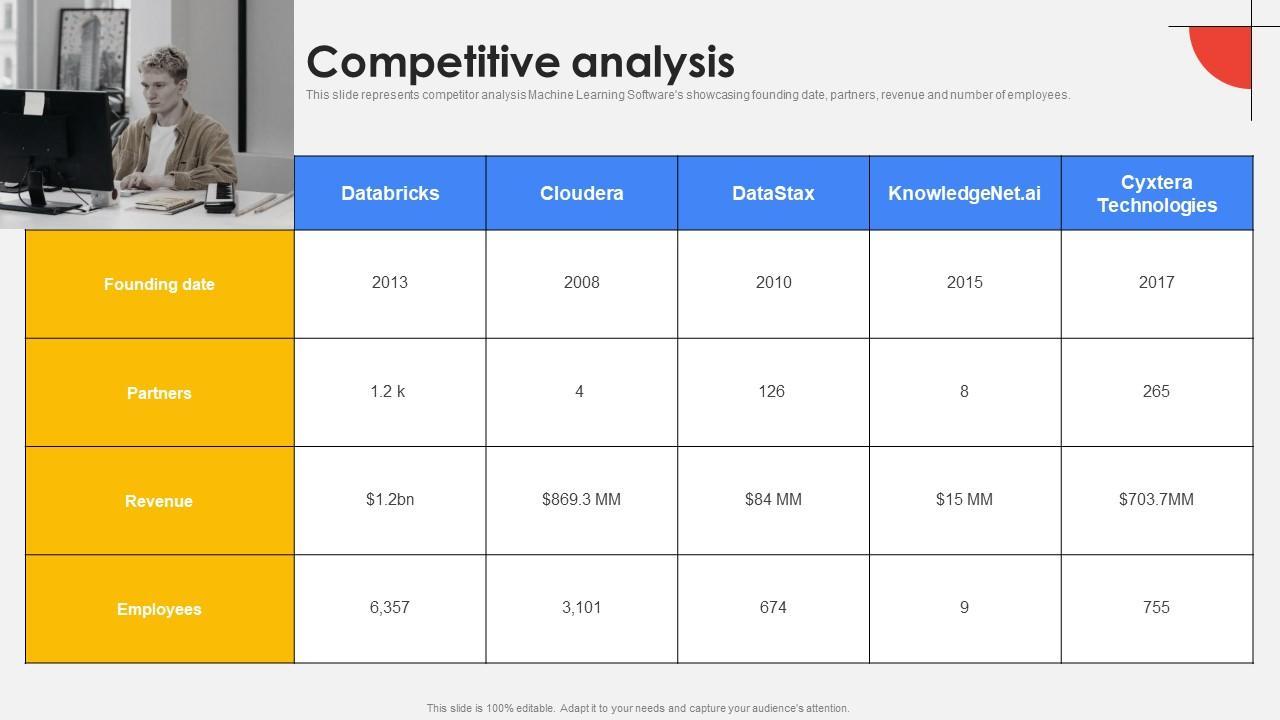 Competitive analysis

This slide represents competitor analysis Machine Learning Software's showcasing founding date, partners, revenue and number of employees.

| | Databricks | Cloudera | DataStax | KnowledgeNet.ai | Cyxtera Technologies |
|---|---|---|---|---|---|
| Founding date | 2013 | 2008 | 2010 | 2015 | 2017 |
| Partners | 1.2 k | 4 | 126 | 8 | 265 |
| Revenue | $1.2bn | $869.3 MM | $84 MM | $15 MM | $703.7MM |
| Employees | 6,357 | 3,101 | 674 | 9 | 755 |

This slide is 100% editable. Adapt it to your needs and capture your audience's attention.